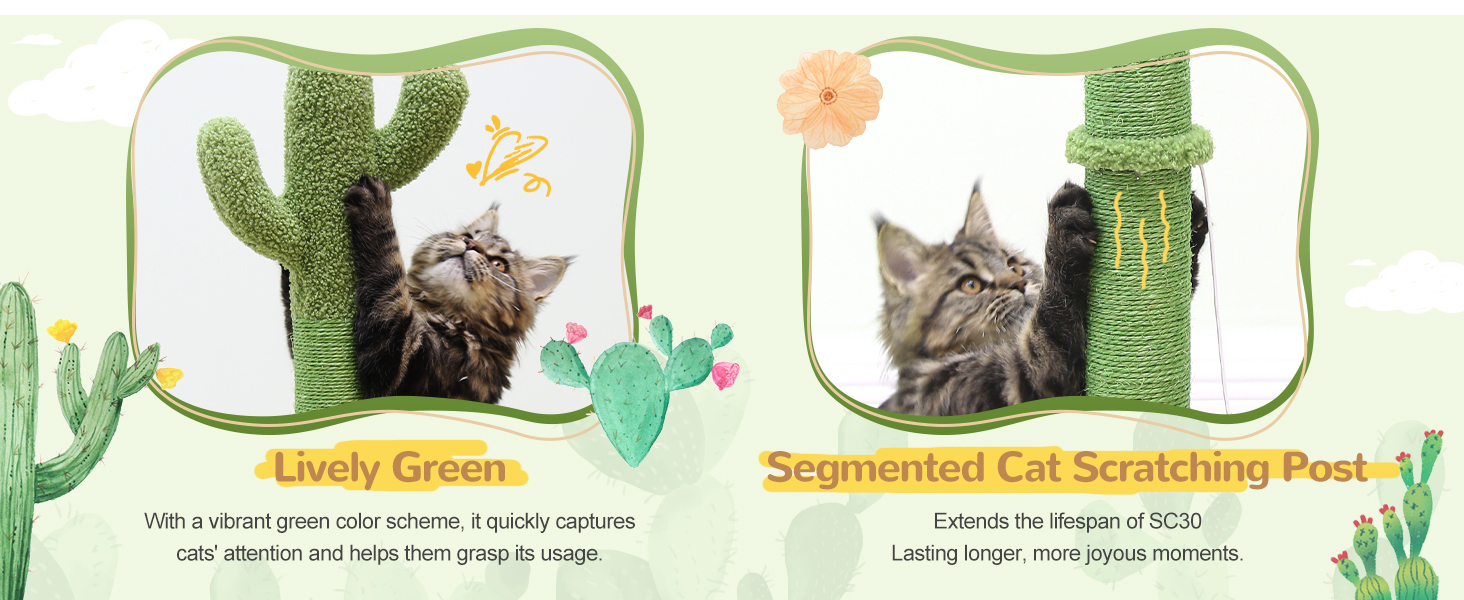 Lively Green

With a vibrant green color scheme, it quickly captures cats' attention and helps them grasp its usage.

Segmented Cat Scratching Post

Extends the lifespan of SC30
Lasting longer, more joyous moments.